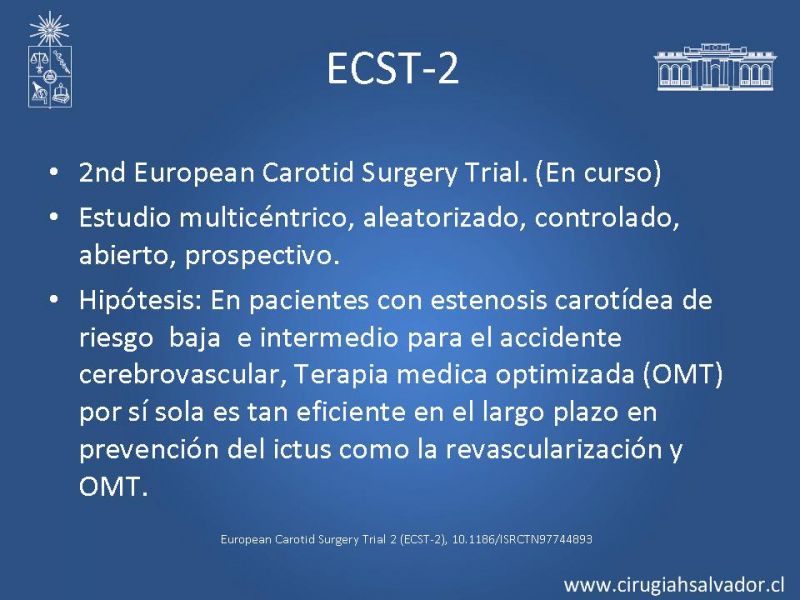 ECST-2

• 2nd European Carotid Surgery Trial. (En curso)

• Estudio multicéntrico, aleatorizado, controlado, abierto, prospectivo.

• Hipótesis: En pacientes con estenosis carotídea de riesgo baja e intermedio para el accidente cerebrovascular, Terapia medica optimizada (OMT) por sí sola es tan eficiente en el largo plazo en prevención del ictus como la revascularización y OMT.

European Carotid Surgery Trial 2 (ECST-2), 10.1186/ISRCTN97744893

www.cirugiahsalvador.cl